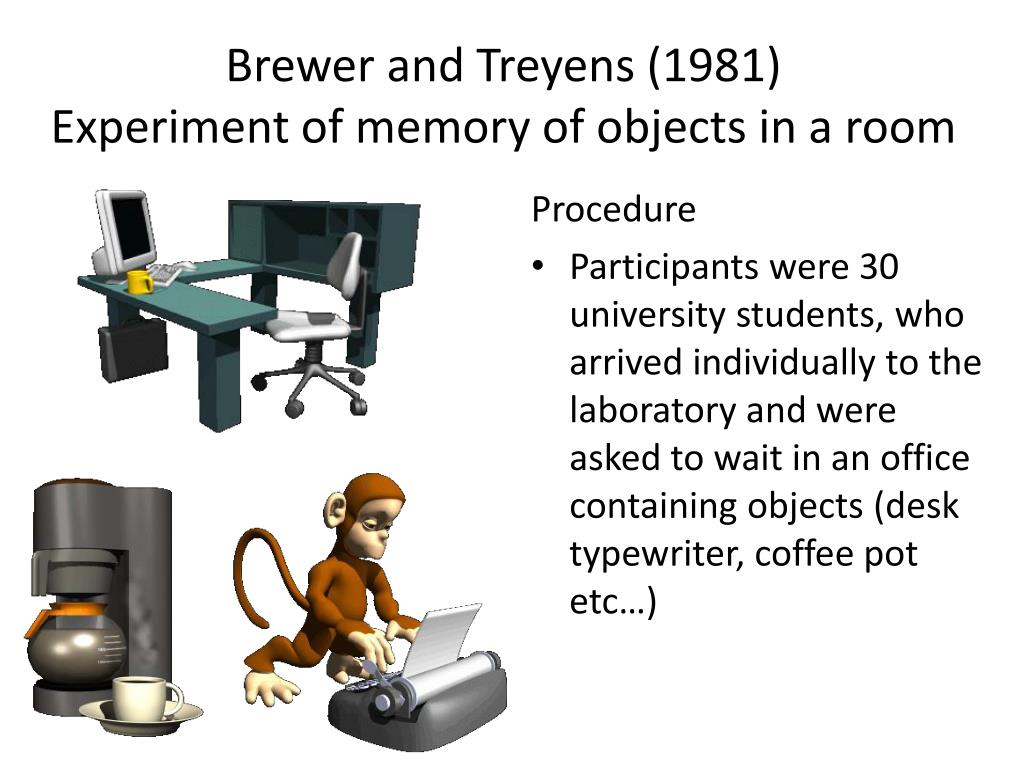 Brewer and Treyens (1981)
Experiment of memory of objects in a room

Procedure

• Participants were 30 university students, who arrived individually to the laboratory and were asked to wait in an office containing objects (desk typewriter, coffee pot etc…)